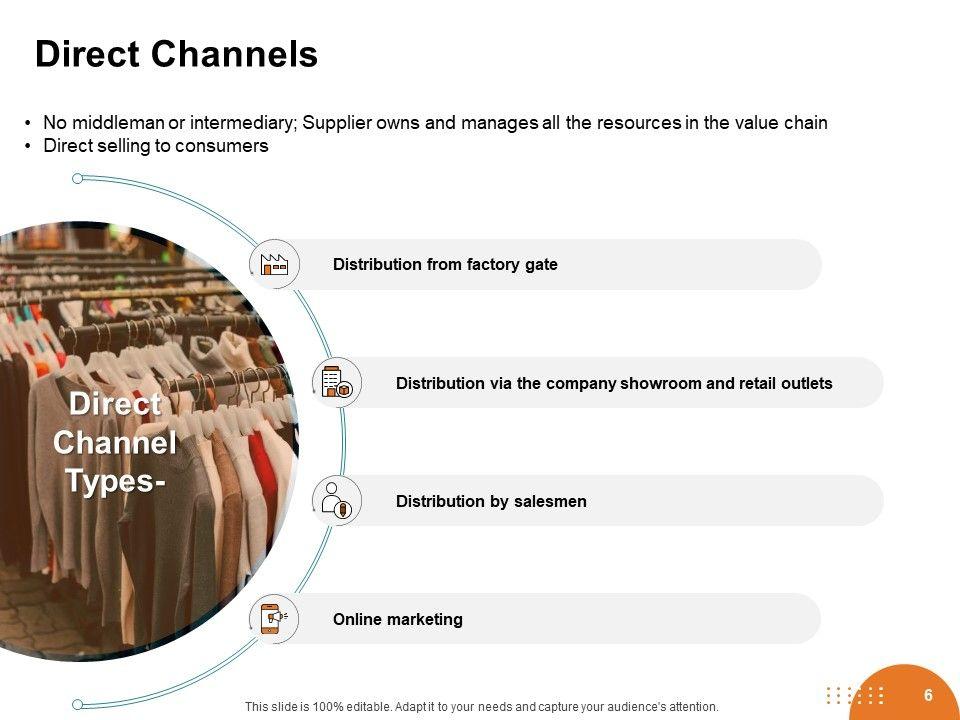 Direct Channels

• No middleman or intermediary; Supplier owns and manages all the resources in the value chain
• Direct selling to consumers

Direct Channel Types-

Distribution from factory gate

Distribution via the company showroom and retail outlets

Distribution by salesmen

Online marketing

This slide is 100% editable. Adapt it to your needs and capture your audience's attention.

6